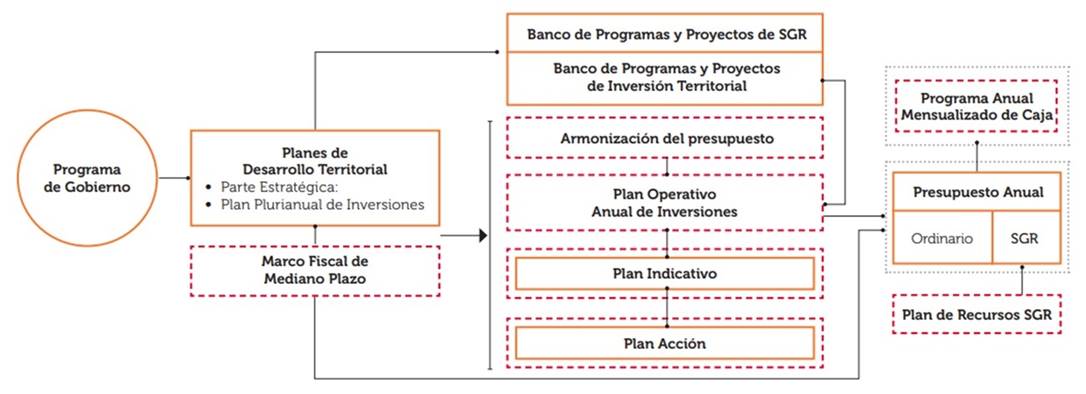 Programa de Gobierno

Planes de Desarrollo Territorial
• Parte Estratégica:
• Plan Plurianual de Inversiones

Marco Fiscal de Mediano Plazo

Banco de Programas y Proyectos de SGR

Banco de Programas y Proyectos de Inversión Territorial

Armonización del presupuesto

Plan Operativo Anual de Inversiones

Plan Indicativo

Plan Acción

Programa Anual Mensualizado de Caja

Presupuesto Anual

Ordinario

SGR

Plan de Recursos SGR